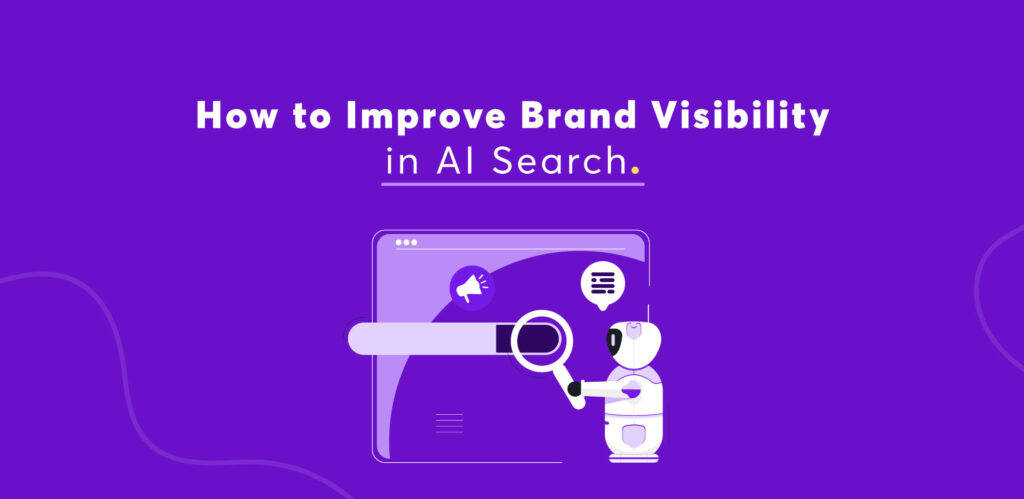 How to Improve Brand Visibility in AI Search.